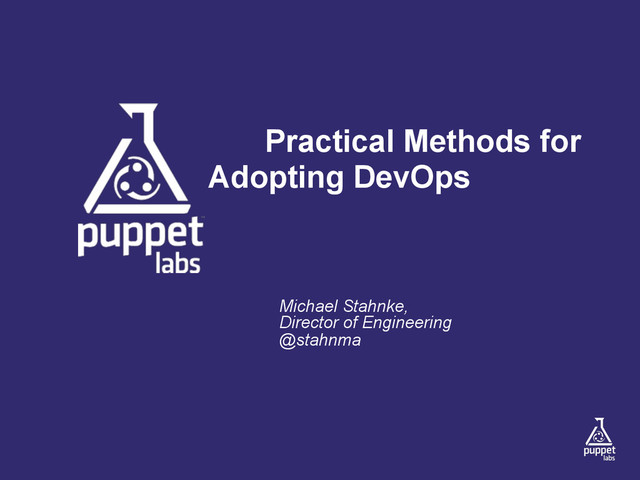 puppet labs

Practical Methods for Adopting DevOps

Michael Stahnke,
Director of Engineering
@stahnma

puppet labs